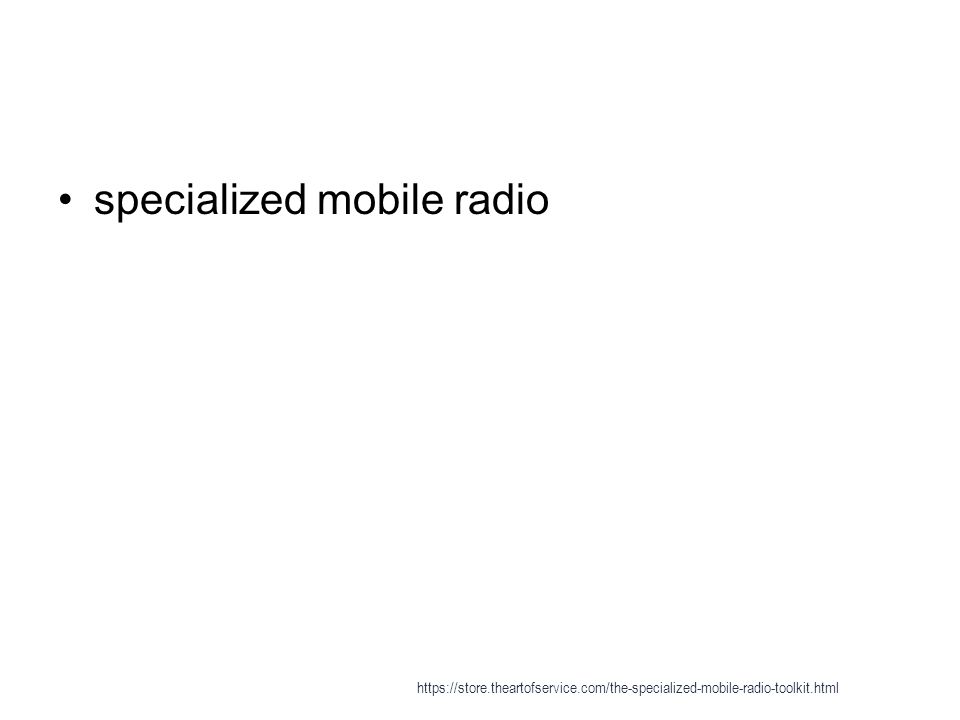 • specialized mobile radio

https://store.theartofservice.com/the-specialized-mobile-radio-toolkit.html